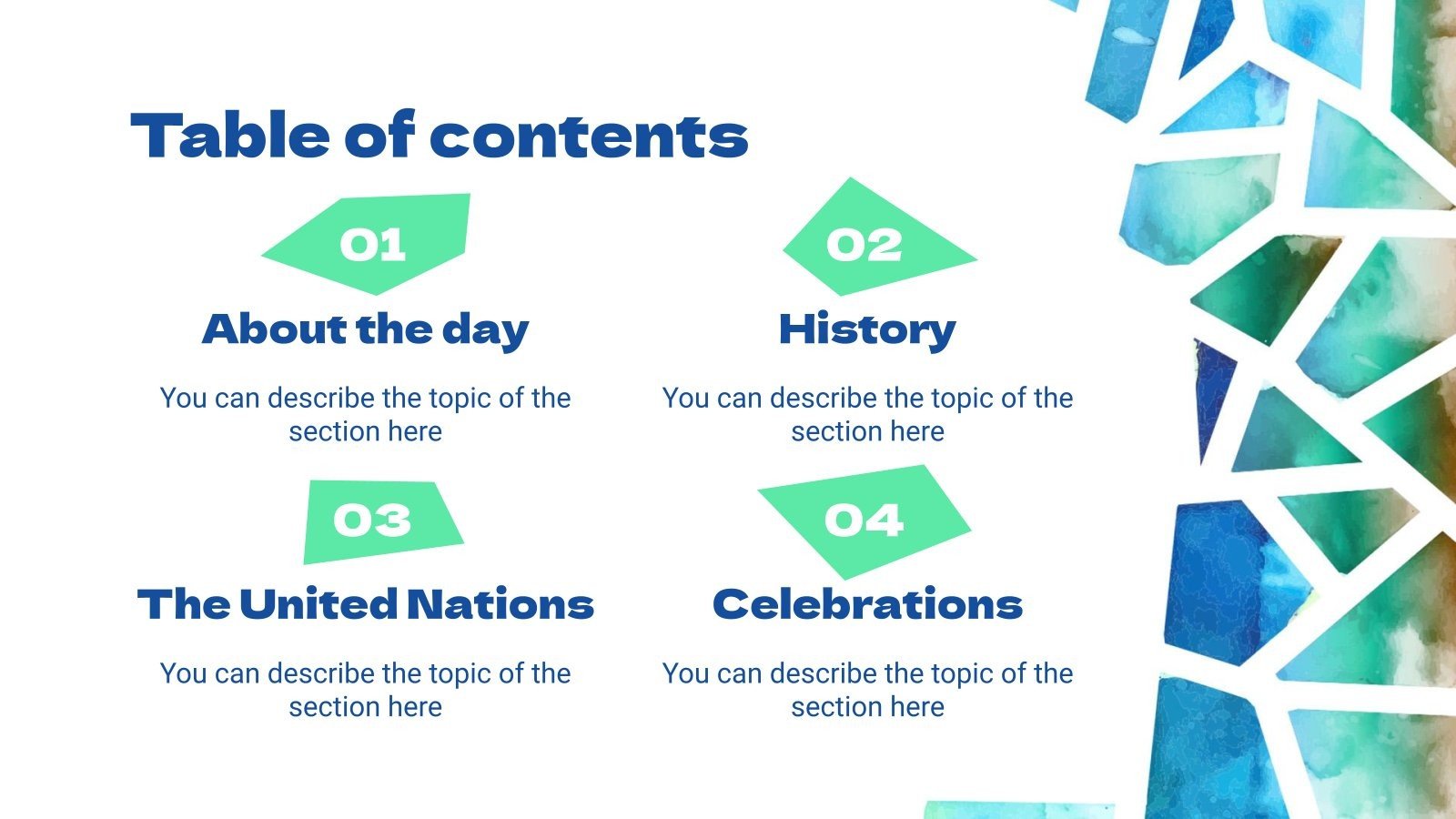 Table of contents

01

About the day

You can describe the topic of the section here

02

History

You can describe the topic of the section here

03

The United Nations

You can describe the topic of the section here

04

Celebrations

You can describe the topic of the section here